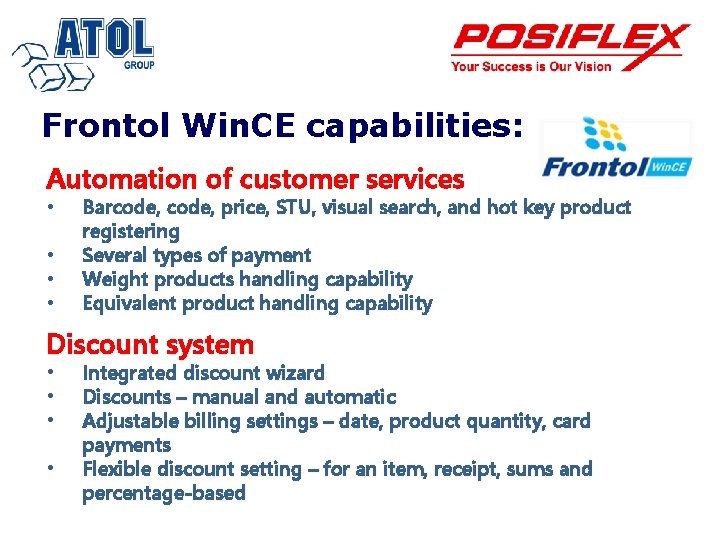 ATOL GROUP

POSIFLEX
Your Success is Our Vision

Frontol WinCE capabilities:

Frontol WinCE

Automation of customer services
• Barcode, code, price, STU, visual search, and hot key product registering
• Several types of payment
• Weight products handling capability
• Equivalent product handling capability

Discount system
• Integrated discount wizard
• Discounts – manual and automatic
• Adjustable billing settings – date, product quantity, card payments
• Flexible discount setting – for an item, receipt, sums and percentage-based